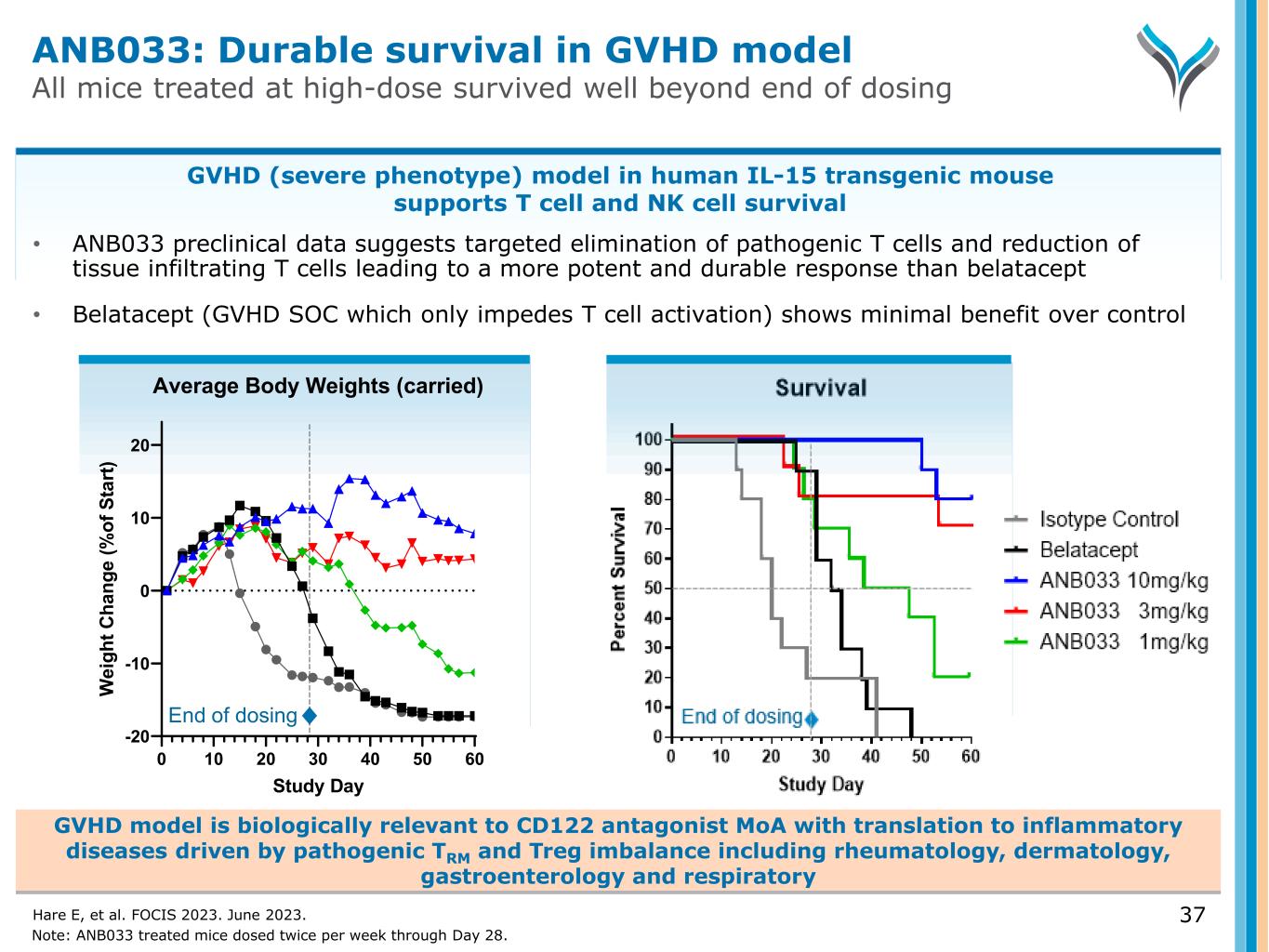 ANB033: Durable survival in GVHD model
All mice treated at high-dose survived well beyond end of dosing

GVHD (severe phenotype) model in human IL-15 transgenic mouse supports T cell and NK cell survival

• ANB033 preclinical data suggests targeted elimination of pathogenic T cells and reduction of tissue infiltrating T cells leading to a more potent and durable response than belatacept

• Belatacept (GVHD SOC which only impedes T cell activation) shows minimal benefit over control

Average Body Weights (carried)

Weight Change (%of Start)

20
10
0
-10
-20

End of dosing

0 10 20 30 40 50 60
Study Day

Survival

Percent Survival

100
90
80
70
60
50
40
30
20
10
0

End of dosing

0 10 20 30 40 50 60
Study Day

Isotype Control
Belatacept
ANB033 10mg/kg
ANB033 3mg/kg
ANB033 1mg/kg

GVHD model is biologically relevant to CD122 antagonist MoA with translation to inflammatory diseases driven by pathogenic $T_{RM}$ and Treg imbalance including rheumatology, dermatology, gastroenterology and respiratory

Hare E, et al. FOCIS 2023. June 2023.
Note: ANB033 treated mice dosed twice per week through Day 28.

37